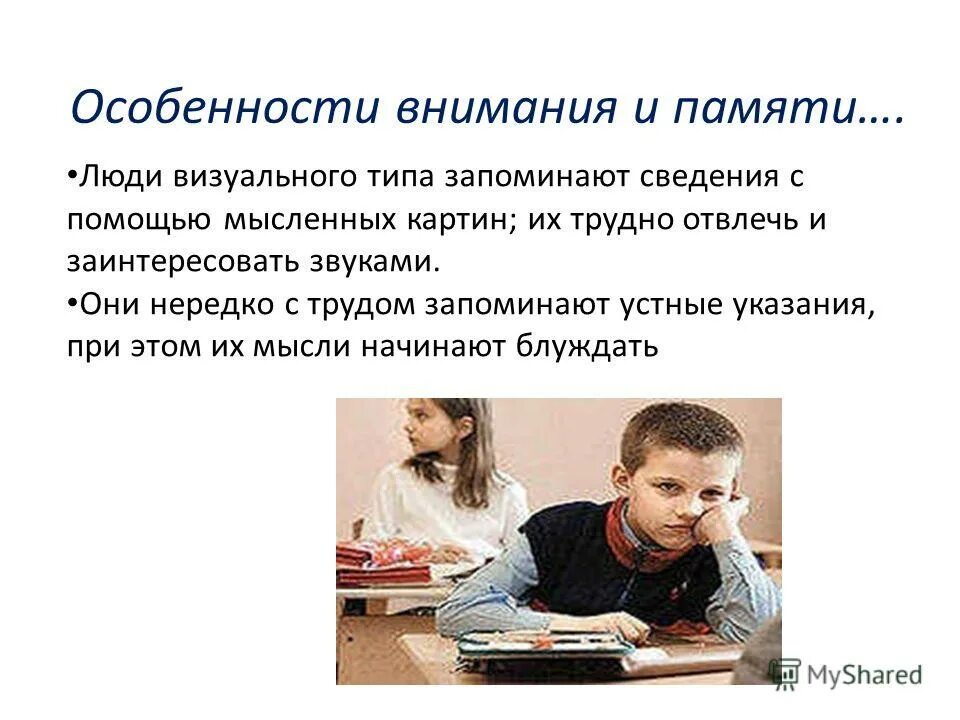 Особенности внимания и памяти….

•Люди визуального типа запоминают сведения с помощью мысленных картин; их трудно отвлечь и заинтересовать звуками.
•Они нередко с трудом запоминают устные указания, при этом их мысли начинают блуждать

MyShared